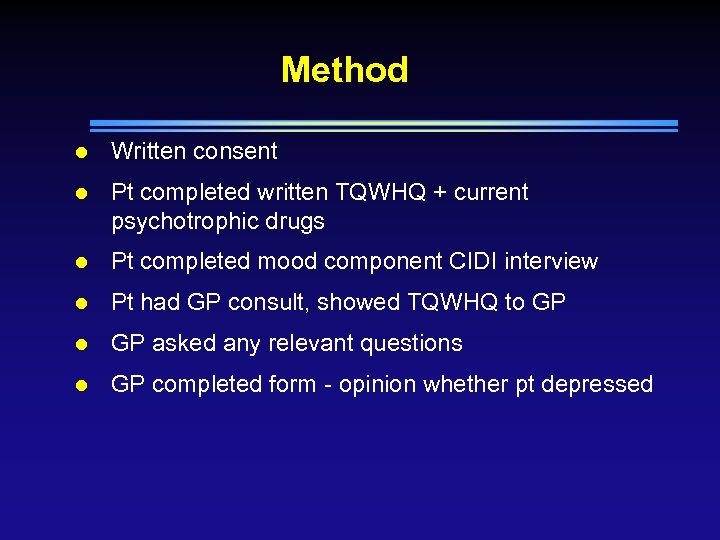 Method

- Written consent
- Pt completed written TQWHQ + current psychotrophic drugs
- Pt completed mood component CIDI interview
- Pt had GP consult, showed TQWHQ to GP
- GP asked any relevant questions
- GP completed form - opinion whether pt depressed